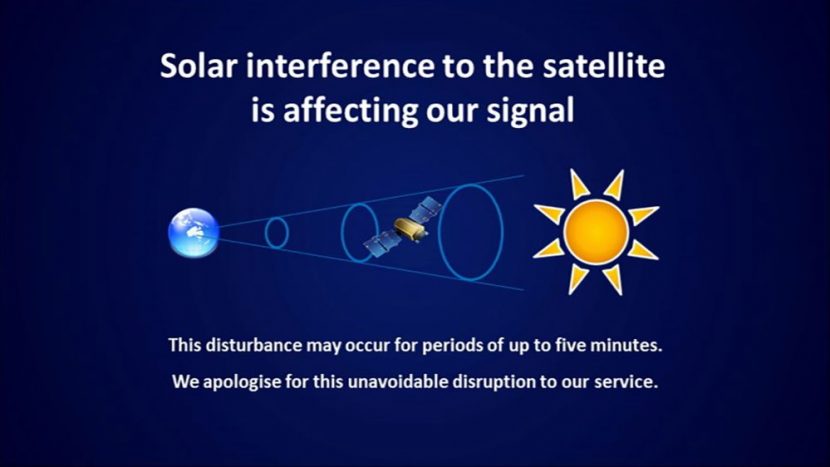 Solar interference to the satellite is affecting our signal

This disturbance may occur for periods of up to five minutes.

We apologise for this unavoidable disruption to our service.